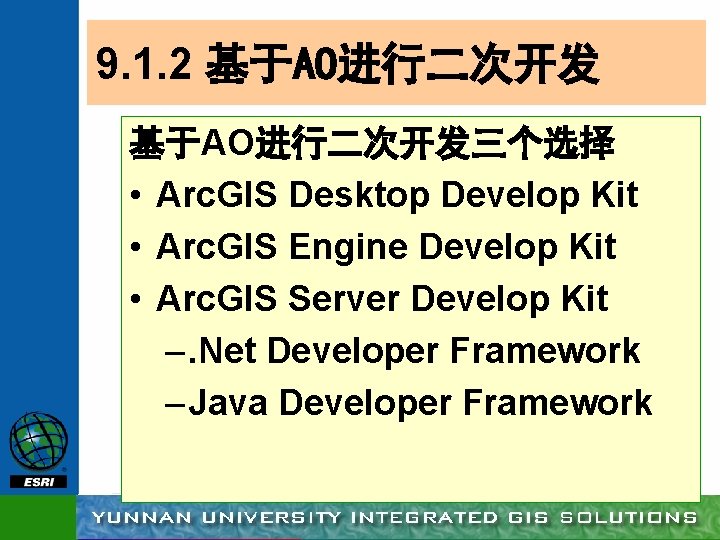 9.1.2 基于AO进行二次开发

基于AO进行二次开发三个选择

• ArcGIS Desktop Develop Kit
• ArcGIS Engine Develop Kit
• ArcGIS Server Develop Kit
–.Net Developer Framework
–Java Developer Framework

ESRI

YUNNAN UNIVERSITY INTEGRATED GIS SOLUTIONS